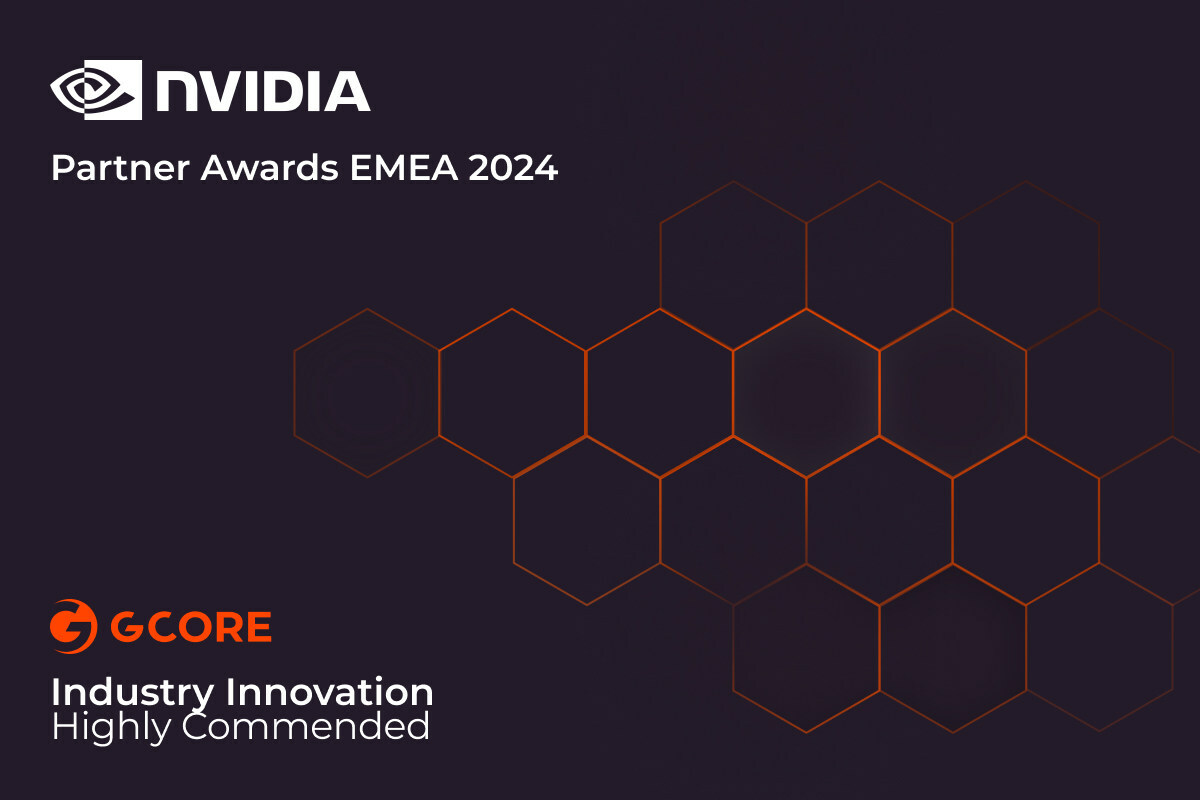 NVIDIA

Partner Awards EMEA 2024

GCORE

Industry Innovation
Highly Commended